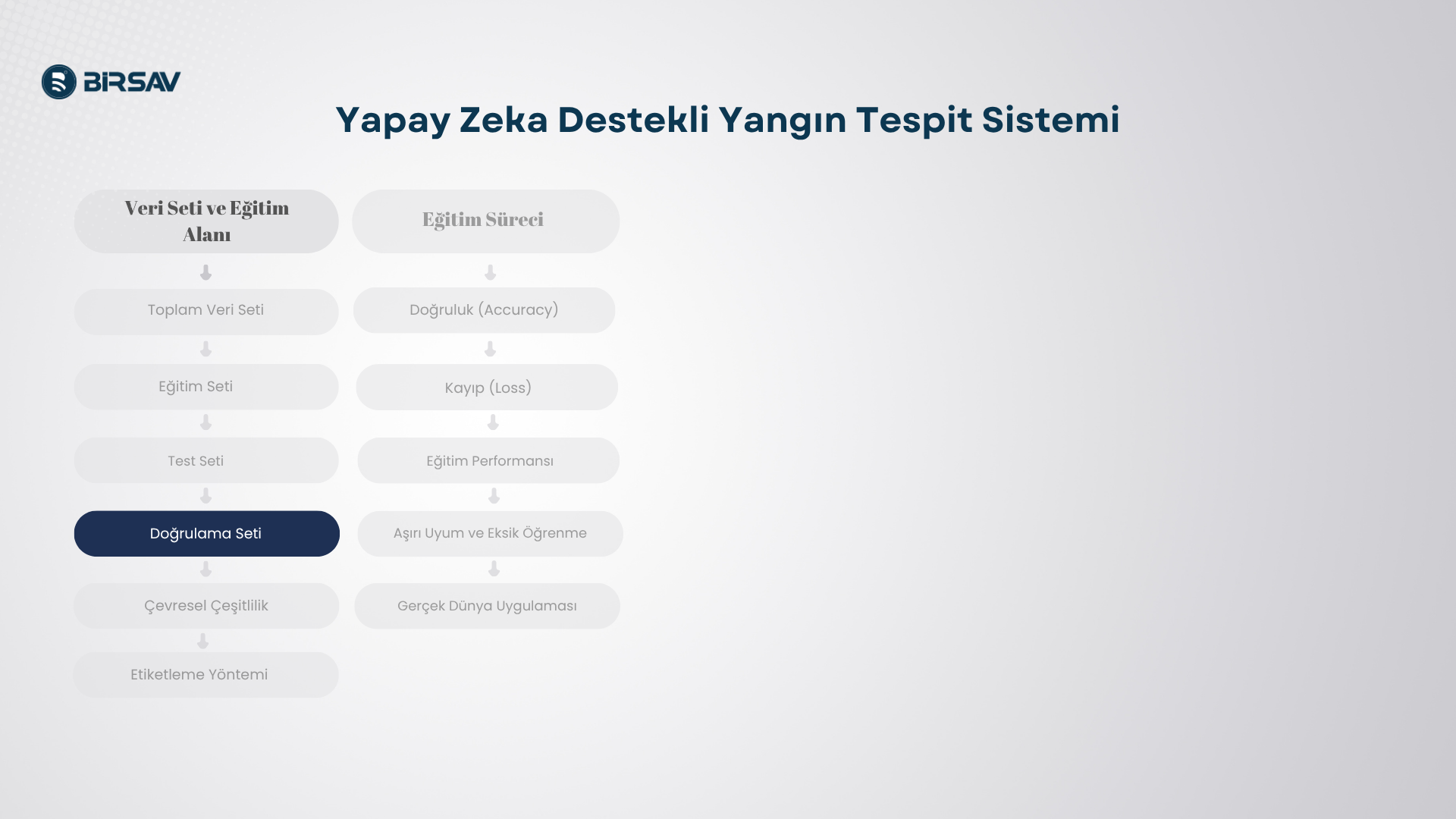 BIRSAV

Yapay Zeka Destekli Yangın Tespit Sistemi

Veri Seti ve Eğitim Alanı

Toplam Veri Seti

Eğitim Seti

Test Seti

Doğrulama Seti

Çevresel Çeşitlilik

Etiketleme Yöntemi

Eğitim Süreci

Doğruluk (Accuracy)

Kayıp (Loss)

Eğitim Performansı

Aşırı Uyum ve Eksik Öğrenme

Gerçek Dünya Uygulaması